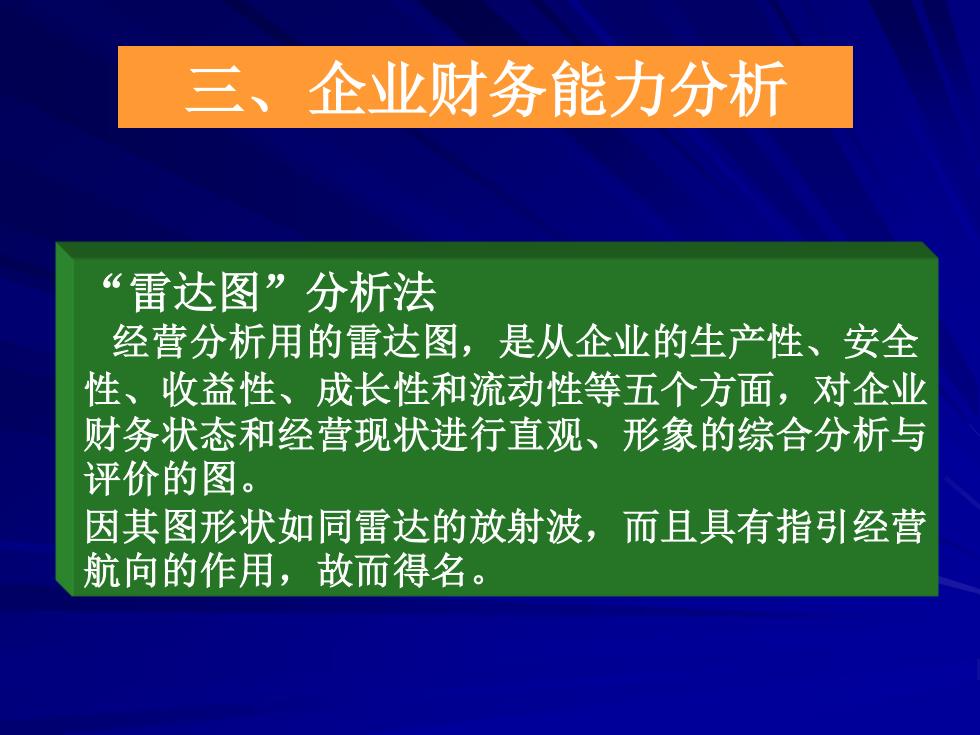 三、企业财务能力分析

“雷达图”分析法

经营分析用的雷达图，是从企业的生产性、安全性、收益性、成长性和流动性等五个方面，对企业财务状态和经营现状进行直观、形象的综合分析与评价的图。

因其图形状如同雷达的放射波，而且具有指引经营航向的作用，故而得名。